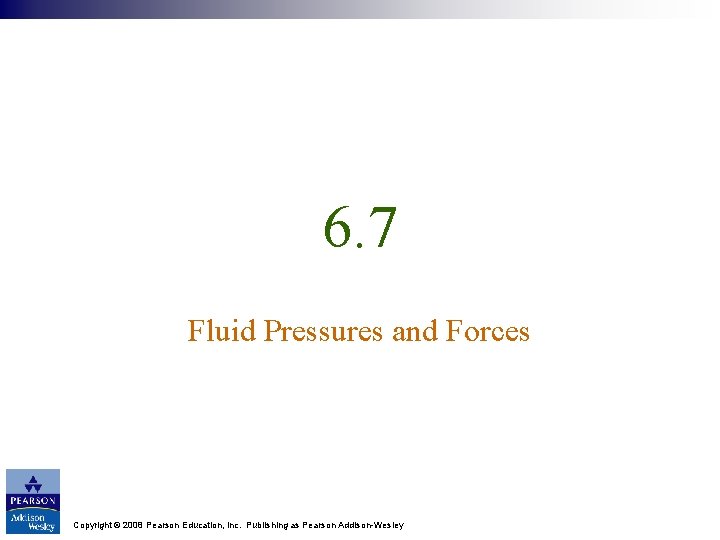 6.7

Fluid Pressures and Forces

PEARSON
Addison Wesley

Copyright © 2008 Pearson Education, Inc. Publishing as Pearson Addison-Wesley